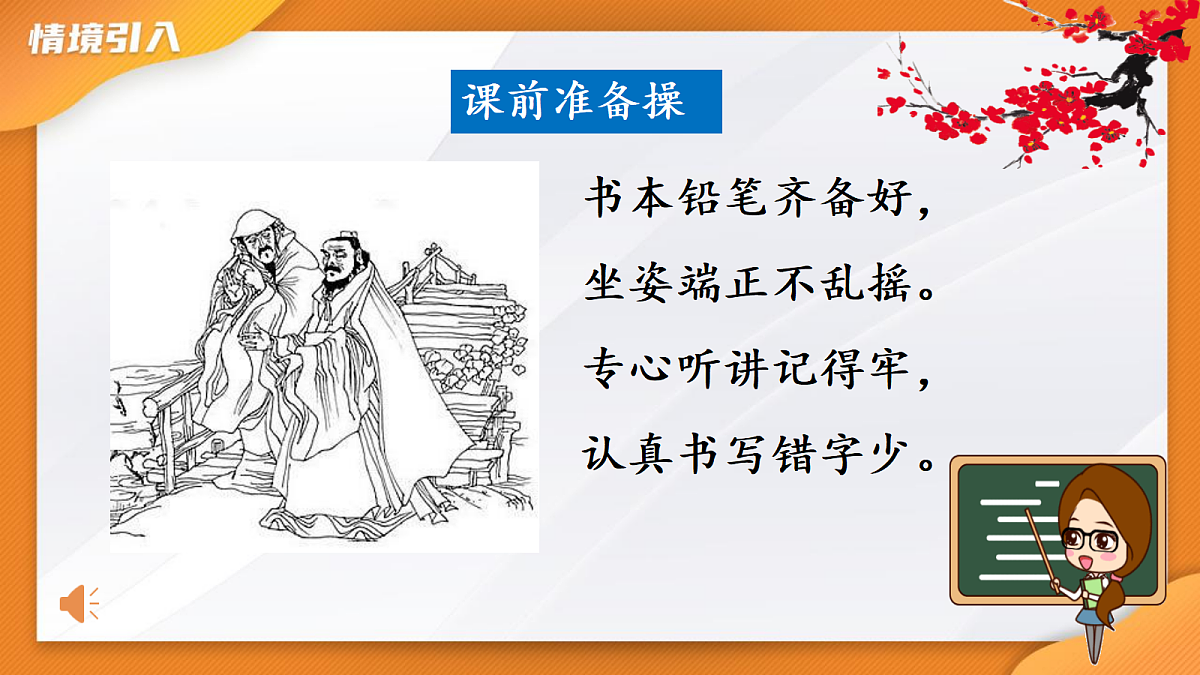 情境引入

课前准备操

书本铅笔齐备好，
坐姿端正不乱摇。
专心听讲记得牢，
认真书写错字少。